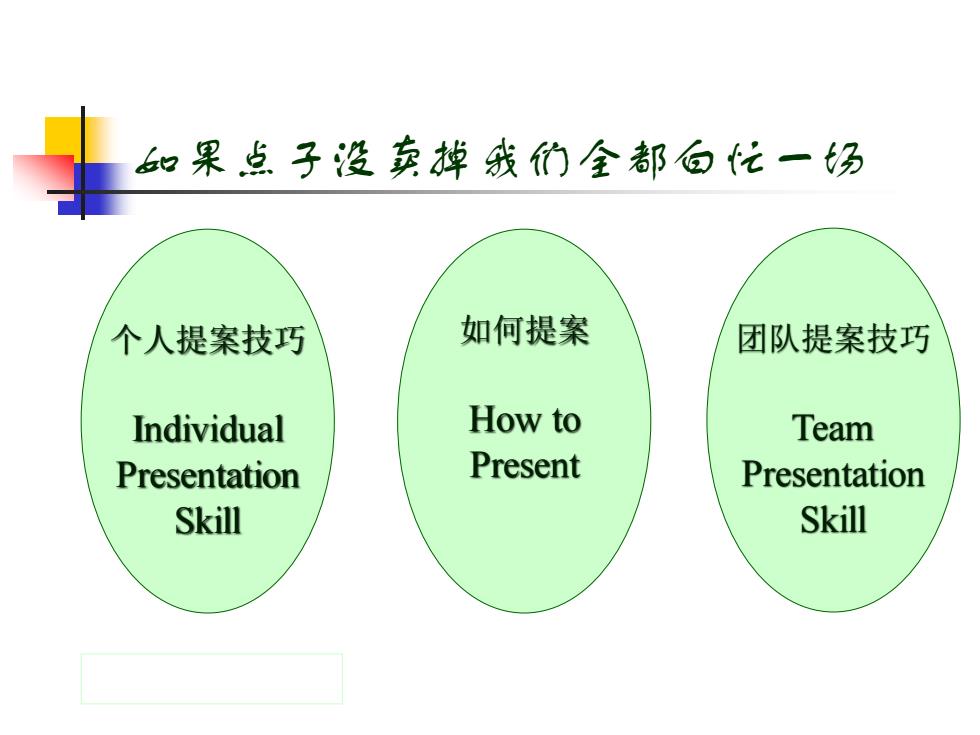 如果点子没卖掉我们全都白忙一场

个人提案技巧

Individual Presentation Skill

如何提案

How to Present

团队提案技巧

Team Presentation Skill